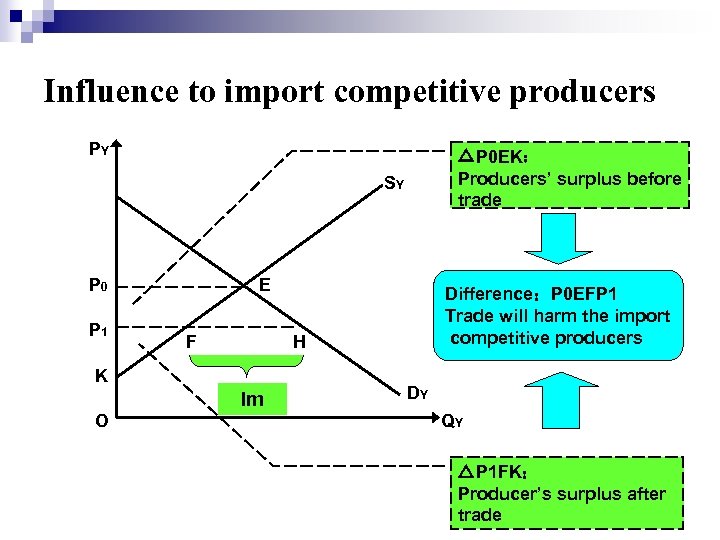 Influence to import competitive producers

$P_Y$

$S_Y$

$P_0$

E

$P_1$

F

H

K

Im

$D_Y$

O

$Q_Y$

△P0EK:
Producers' surplus before trade

Difference: P0EFP1
Trade will harm the import competitive producers

△P1FK:
Producer's surplus after trade